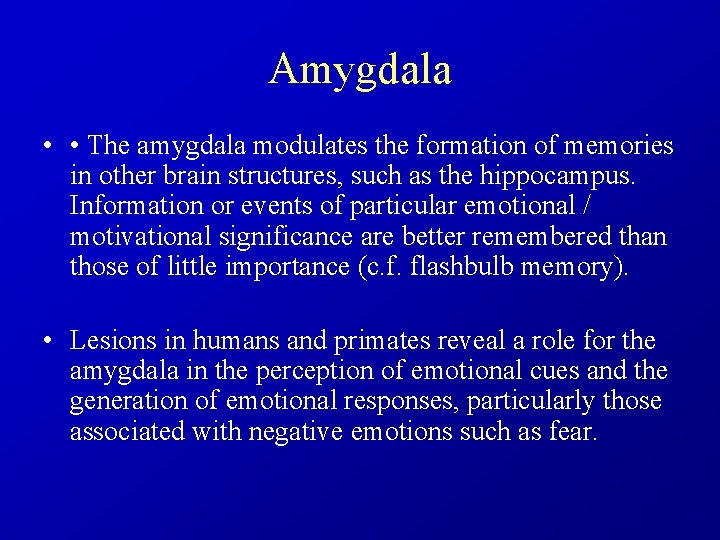 Amygdala

• • The amygdala modulates the formation of memories in other brain structures, such as the hippocampus. Information or events of particular emotional / motivational significance are better remembered than those of little importance (c.f. flashbulb memory).

• Lesions in humans and primates reveal a role for the amygdala in the perception of emotional cues and the generation of emotional responses, particularly those associated with negative emotions such as fear.